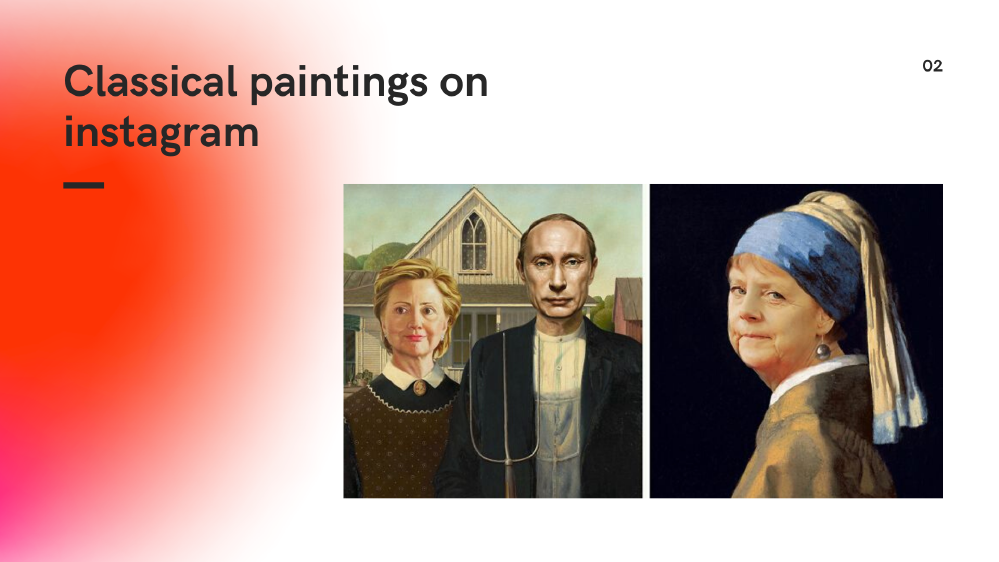 Classical paintings on instagram

02